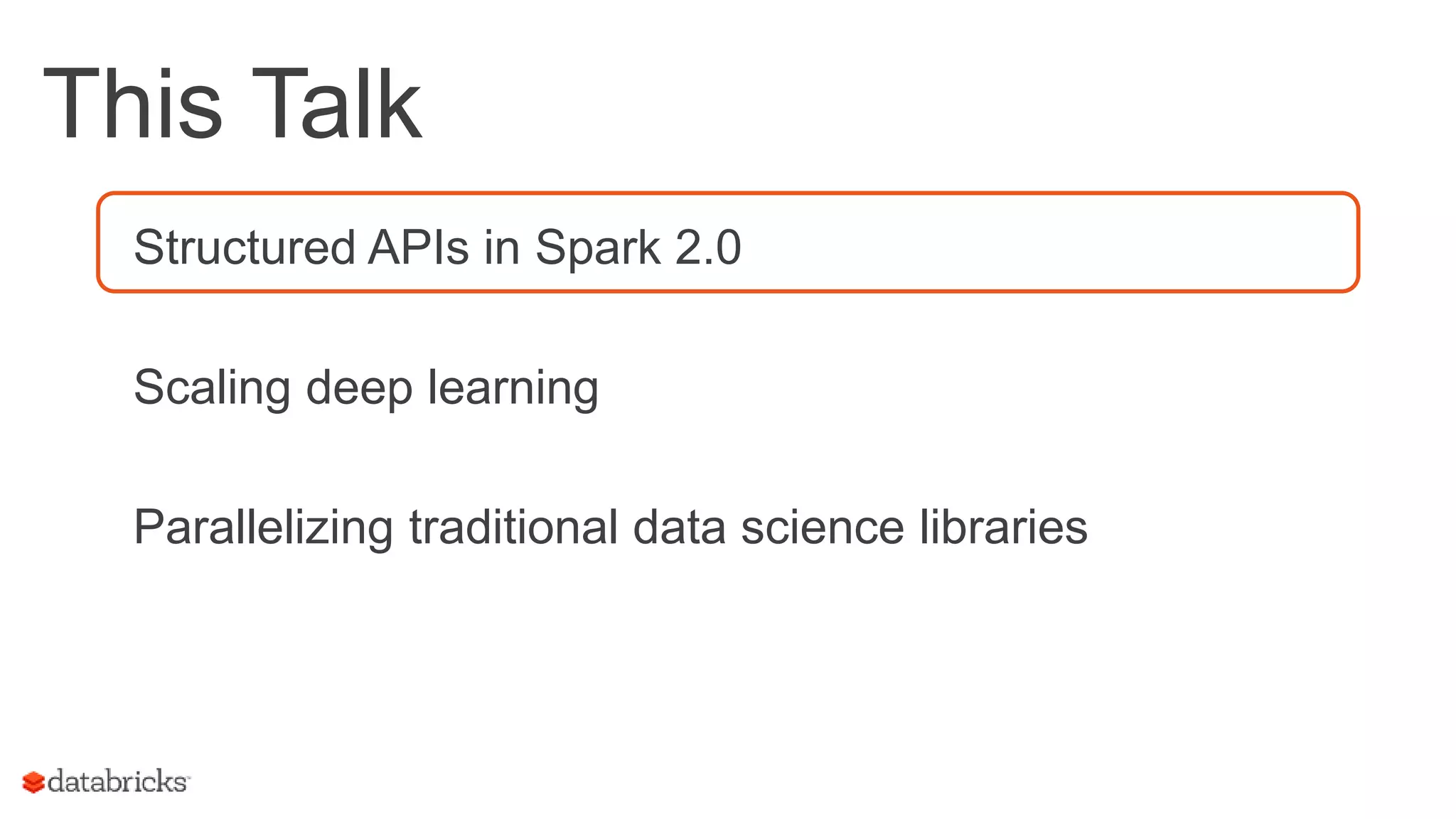 This Talk

Structured APIs in Spark 2.0

Scaling deep learning

Parallelizing traditional data science libraries

databricks